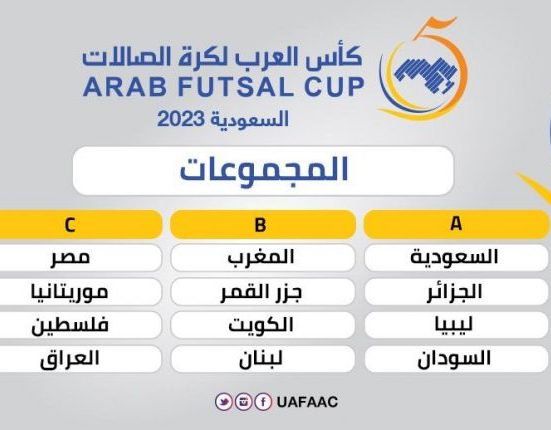 كأس العرب لكرة الصالات
ARAB FUTSAL CUP
السعودية 2023

المجموعات

| A | B | C |
|---|---|---|
| السعودية | المغرب | مصر |
| الجزائر | جزر القمر | موريتانيا |
| ليبيا | الكويت | فلسطين |
| السودان | لبنان | العراق |

UAFAAC